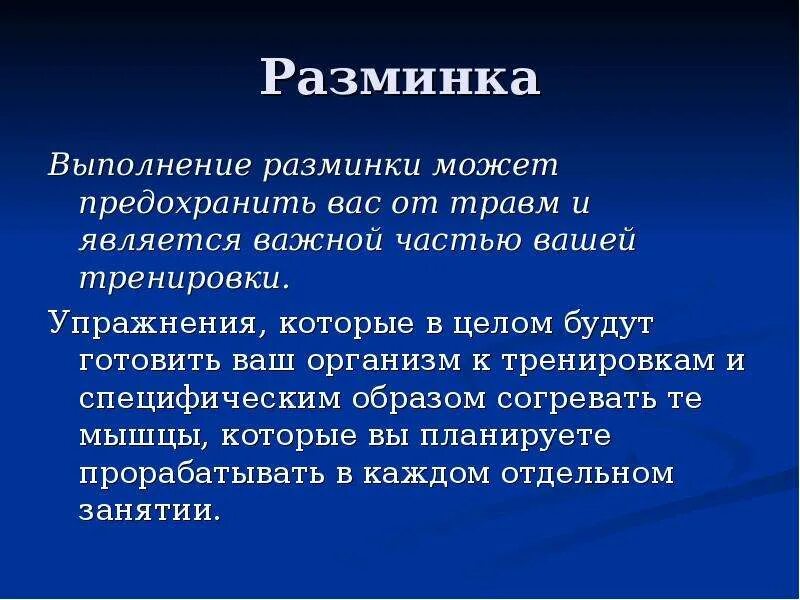 Разминка

Выполнение разминки может предохранить вас от травм и является важной частью вашей тренировки.

Упражнения, которые в целом будут готовить ваш организм к тренировкам и специфическим образом согревать те мышцы, которые вы планируете прорабатывать в каждом отдельном занятии.